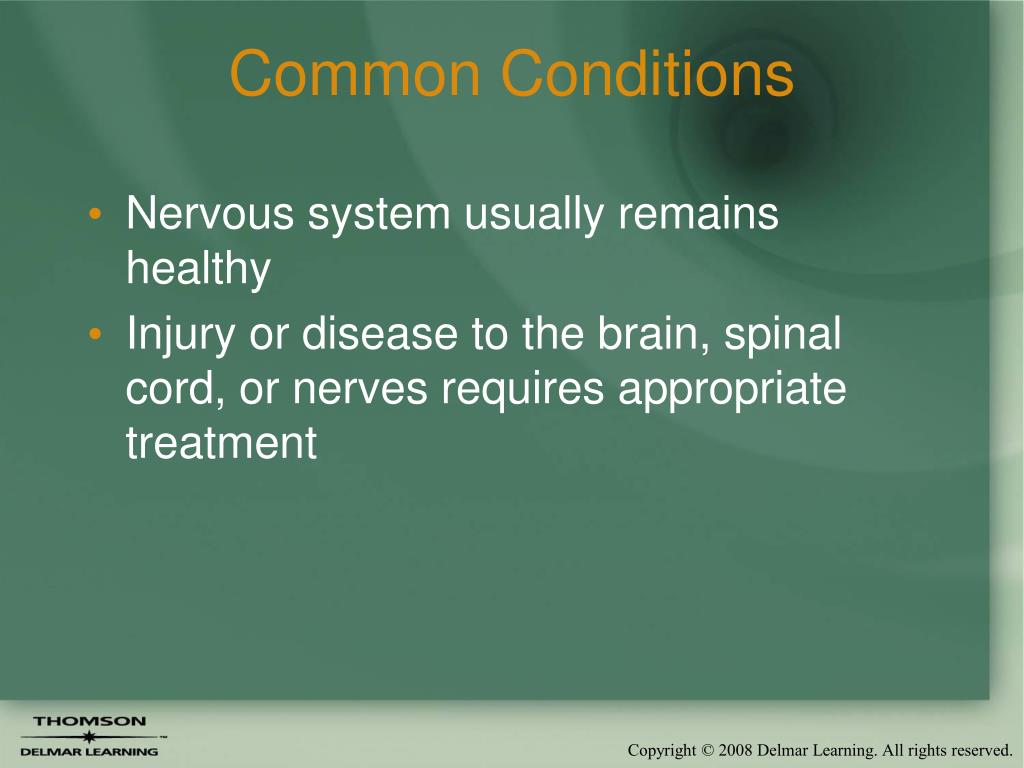 Common Conditions

• Nervous system usually remains healthy
• Injury or disease to the brain, spinal cord, or nerves requires appropriate treatment

THOMSON
DELMAR LEARNING

Copyright © 2008 Delmar Learning. All rights reserved.